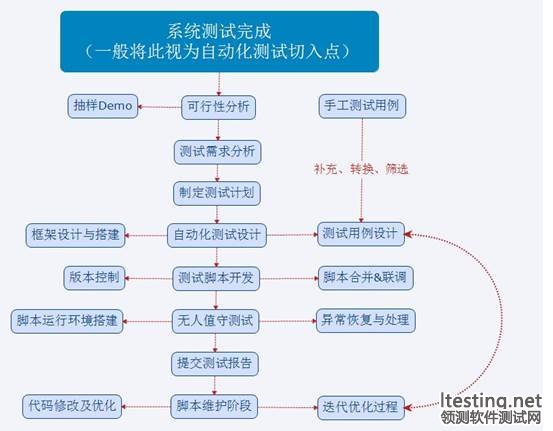 系统测试完成
（一般将此视为自动化测试切入点）

抽样Demo
可行性分析
手工测试用例
测试需求分析
补充、转换、筛选
制定测试计划
框架设计与搭建
自动化测试设计
测试用例设计
版本控制
测试脚本开发
脚本合并&联调
脚本运行环境搭建
无人值守测试
异常恢复与处理
提交测试报告
代码修改及优化
脚本维护阶段
迭代优化过程

ltesting.net
领测软件测试网